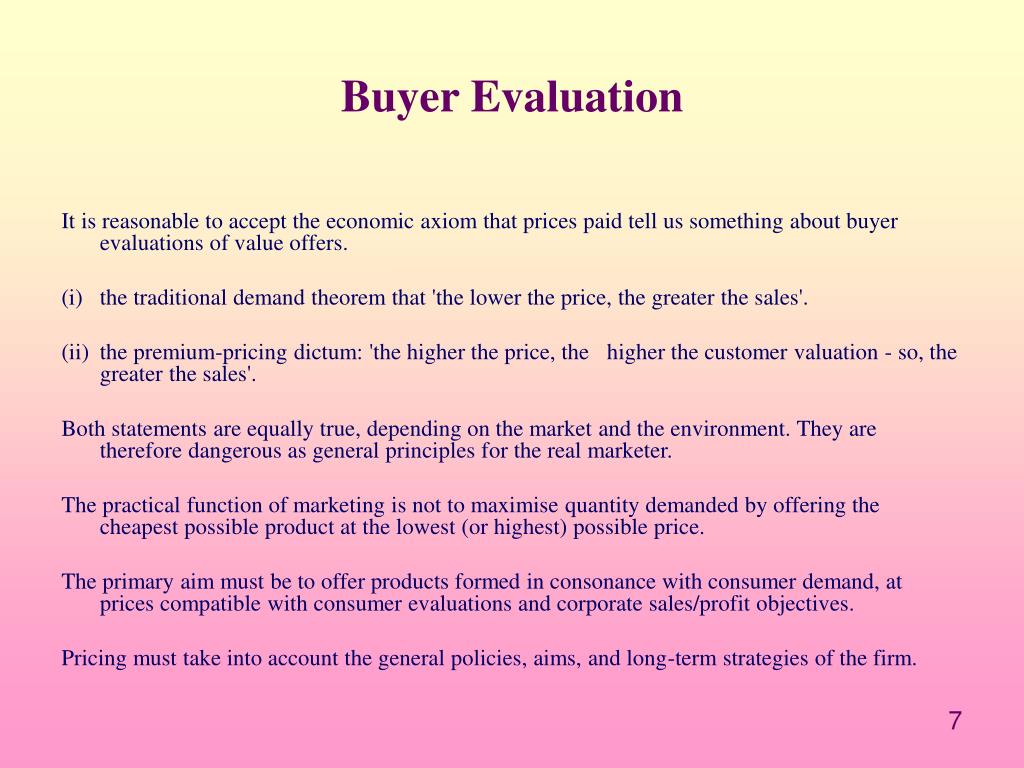 Buyer Evaluation

It is reasonable to accept the economic axiom that prices paid tell us something about buyer evaluations of value offers.

(i) the traditional demand theorem that 'the lower the price, the greater the sales'.

(ii) the premium-pricing dictum: 'the higher the price, the higher the customer valuation - so, the greater the sales'.

Both statements are equally true, depending on the market and the environment. They are therefore dangerous as general principles for the real marketer.

The practical function of marketing is not to maximise quantity demanded by offering the cheapest possible product at the lowest (or highest) possible price.

The primary aim must be to offer products formed in consonance with consumer demand, at prices compatible with consumer evaluations and corporate sales/profit objectives.

Pricing must take into account the general policies, aims, and long-term strategies of the firm.

7